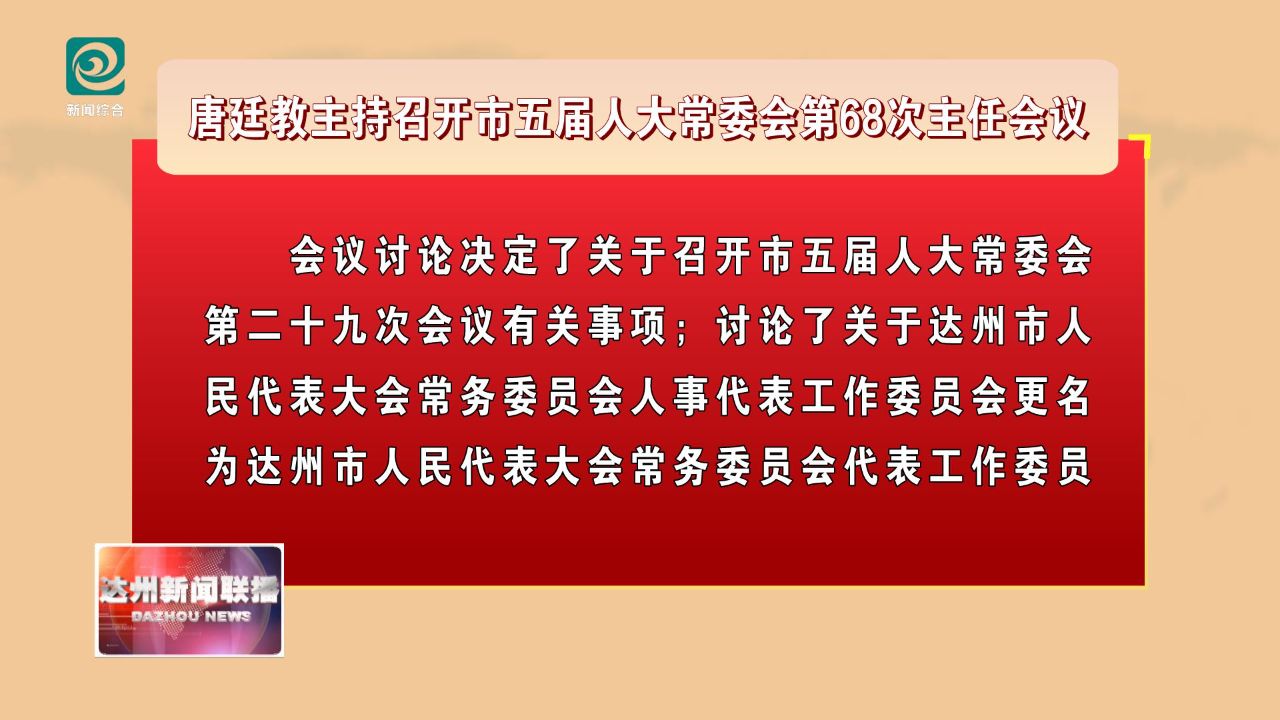 新闻综合

唐廷教主持召开市五届人大常委会第68次主任会议

会议讨论决定了关于召开市五届人大常委会第二十九次会议有关事项；讨论了关于达州市人民代表大会常务委员会人事代表工作委员会更名为达州市人民代表大会常务委员会代表工作委员

达州新闻联播
DAZHOU NEWS